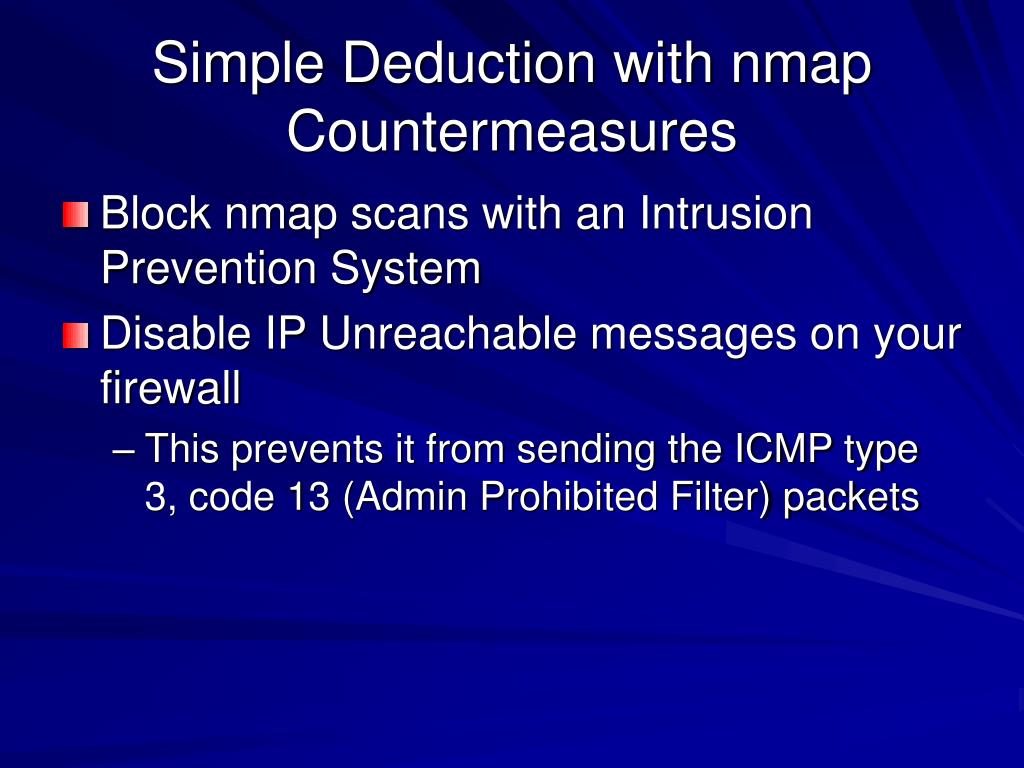 Simple Deduction with nmap Countermeasures

Block nmap scans with an Intrusion Prevention System

Disable IP Unreachable messages on your firewall

– This prevents it from sending the ICMP type 3, code 13 (Admin Prohibited Filter) packets